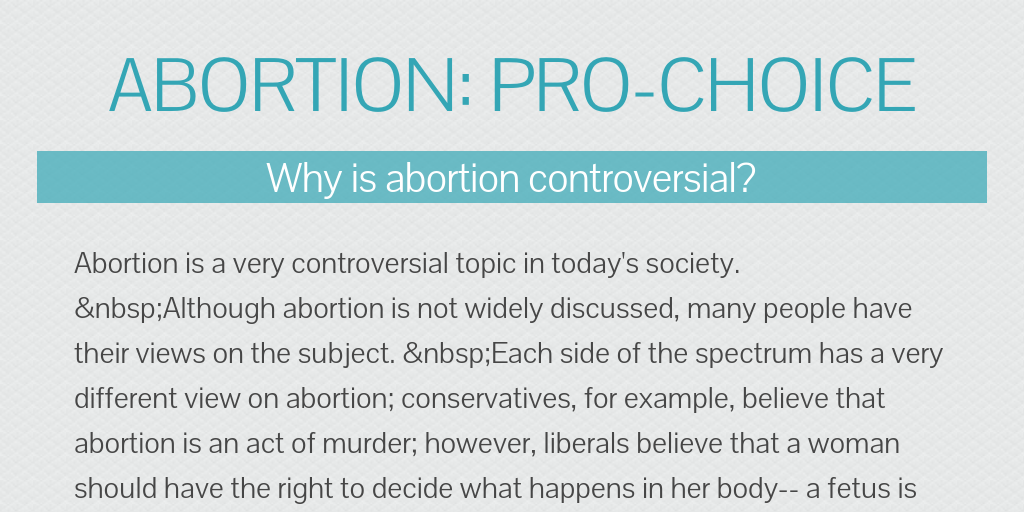 ABORTION: PRO-CHOICE

Why is abortion controversial?

Abortion is a very controversial topic in today's society. &nbsp;Although abortion is not widely discussed, many people have their views on the subject. &nbsp;Each side of the spectrum has a very different view on abortion; conservatives, for example, believe that abortion is an act of murder; however, liberals believe that a woman should have the right to decide what happens in her body-- a fetus is